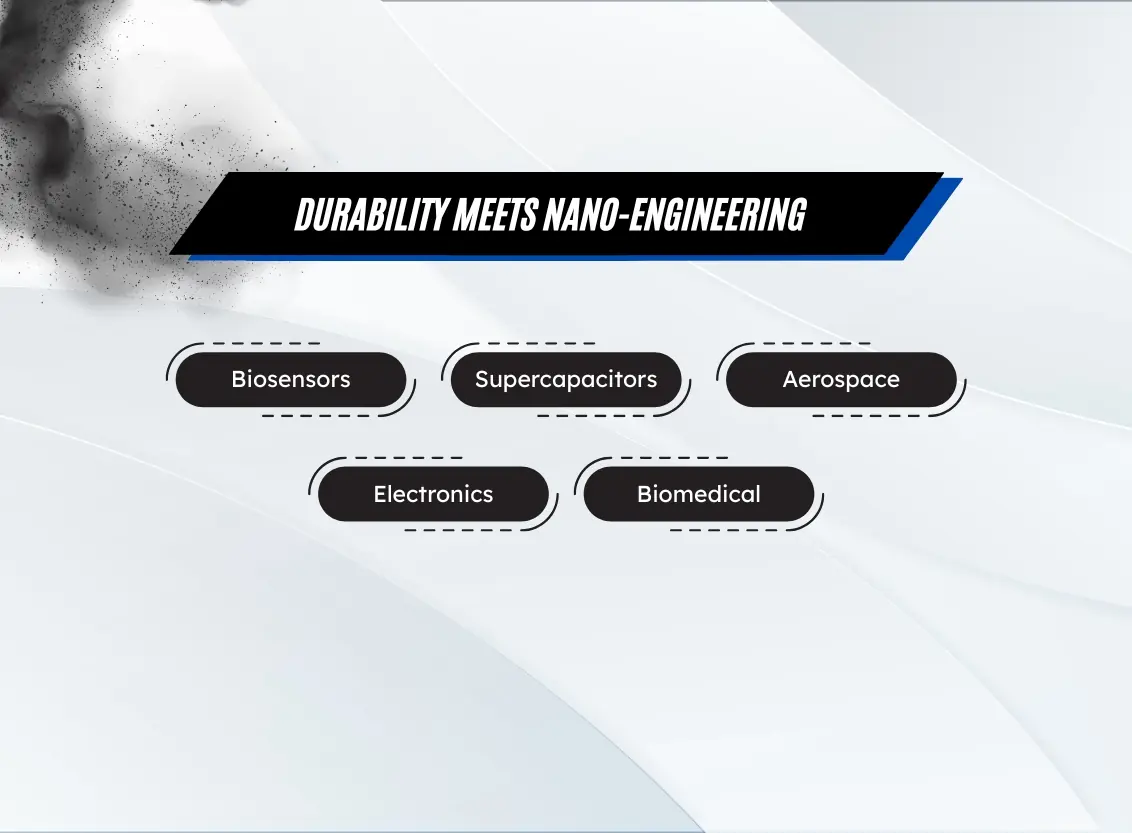 DURABILITY MEETS NANO-ENGINEERING

Biosensors

Supercapacitors

Aerospace

Electronics

Biomedical